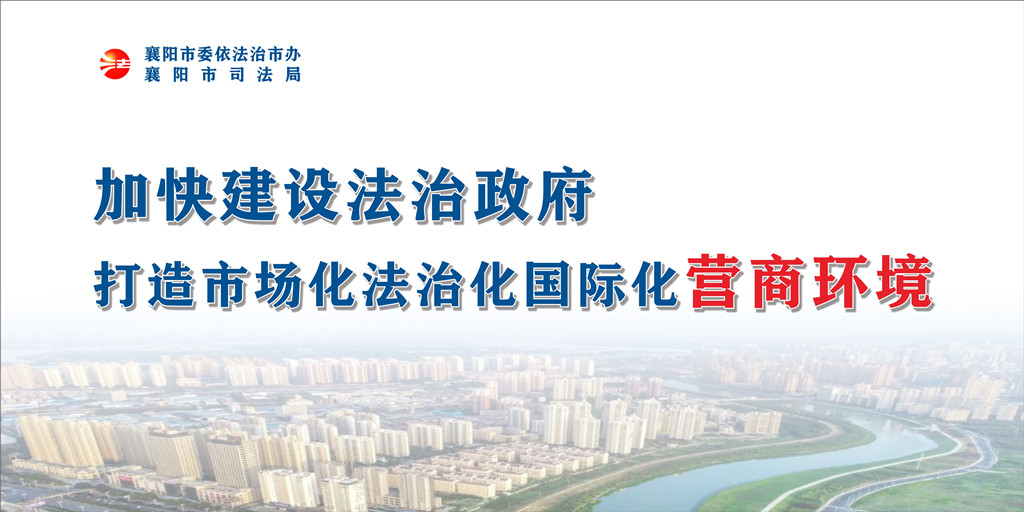 襄阳市委依法治市办
襄阳市司法局

加快建设法治政府
打造市场化法治化国际化营商环境